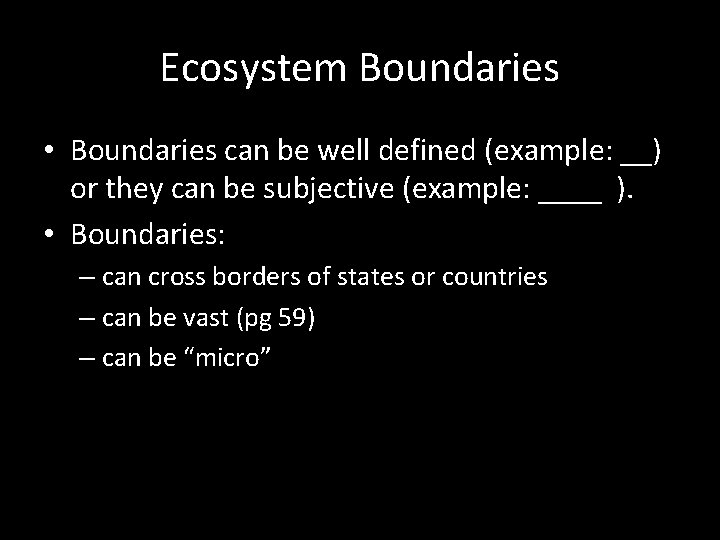 Ecosystem Boundaries

• Boundaries can be well defined (example: __) or they can be subjective (example: ____ ).

• Boundaries:

– can cross borders of states or countries

– can be vast (pg 59)

– can be “micro”